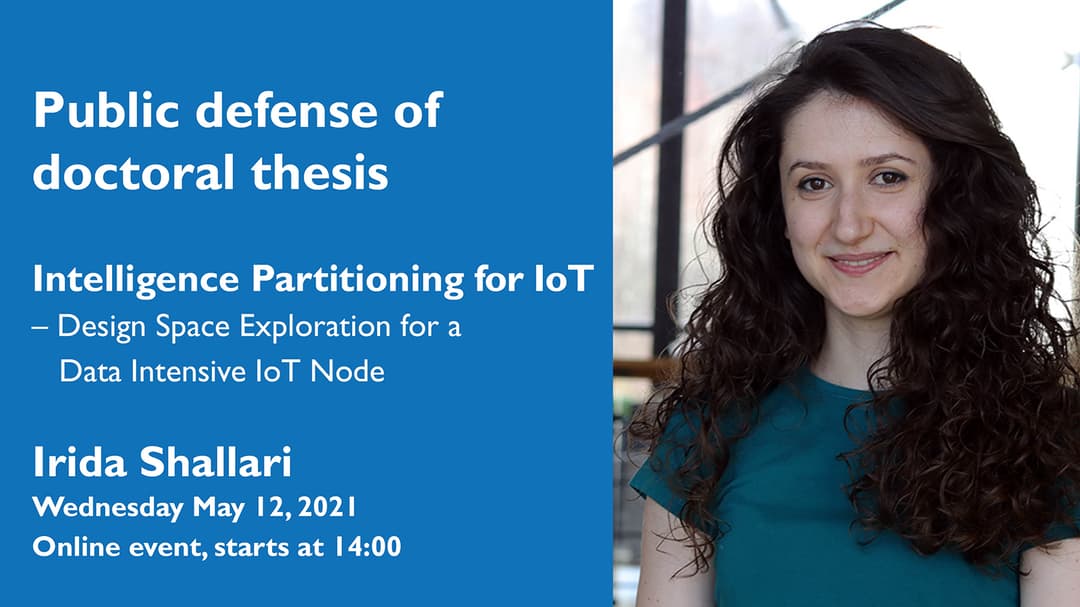 Public defense of doctoral thesis

Intelligence Partitioning for IoT
– Design Space Exploration for a Data Intensive IoT Node

Irida Shallari
Wednesday May 12, 2021
Online event, starts at 14:00